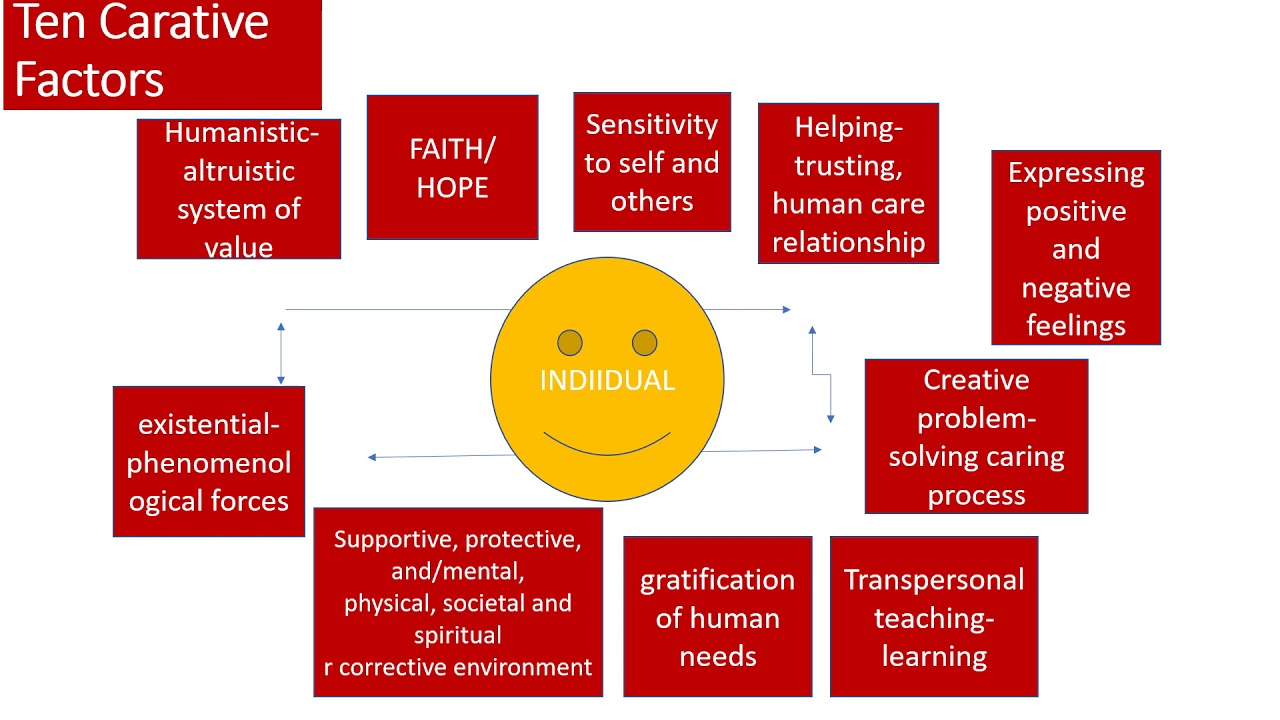 Ten Carative Factors

Humanistic-altruistic system of value

FAITH/ HOPE

Sensitivity to self and others

Helping-trusting, human care relationship

Expressing positive and negative feelings

INDIIDUAL

existential-phenomenological forces

Creative problem-solving caring process

Supportive, protective, and/mental, physical, societal and spiritual r corrective environment

gratification of human needs

Transpersonal teaching-learning